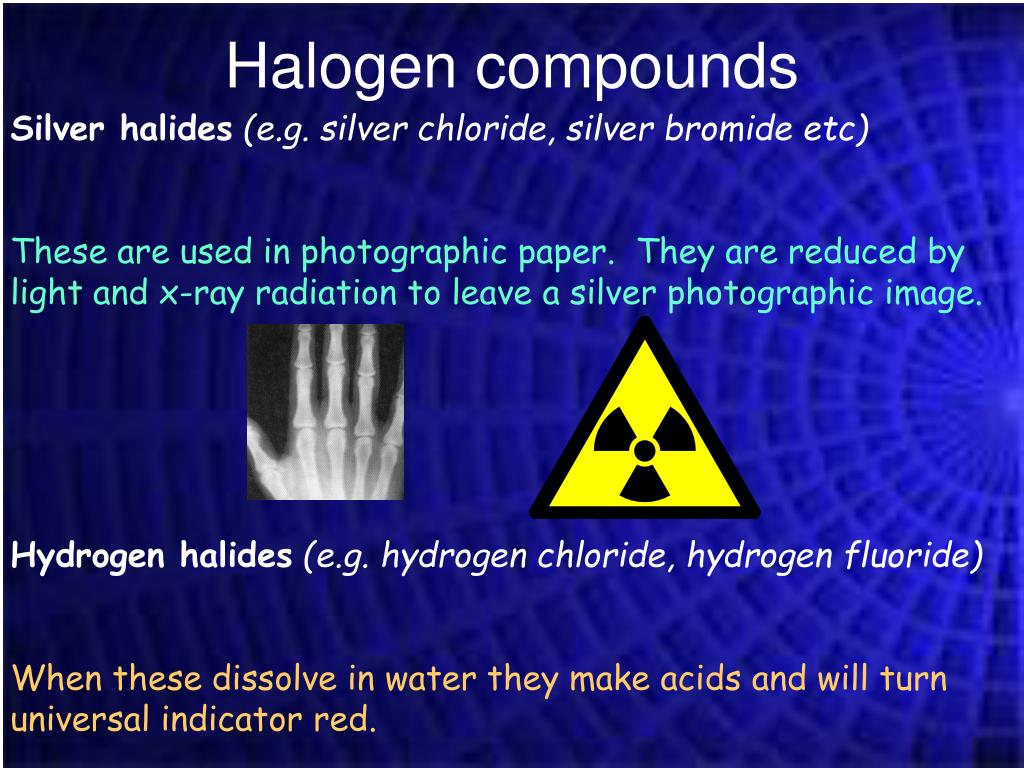 Halogen compounds

Silver halides (e.g. silver chloride, silver bromide etc)

These are used in photographic paper. They are reduced by light and x-ray radiation to leave a silver photographic image.

Hydrogen halides (e.g. hydrogen chloride, hydrogen fluoride)

When these dissolve in water they make acids and will turn universal indicator red.